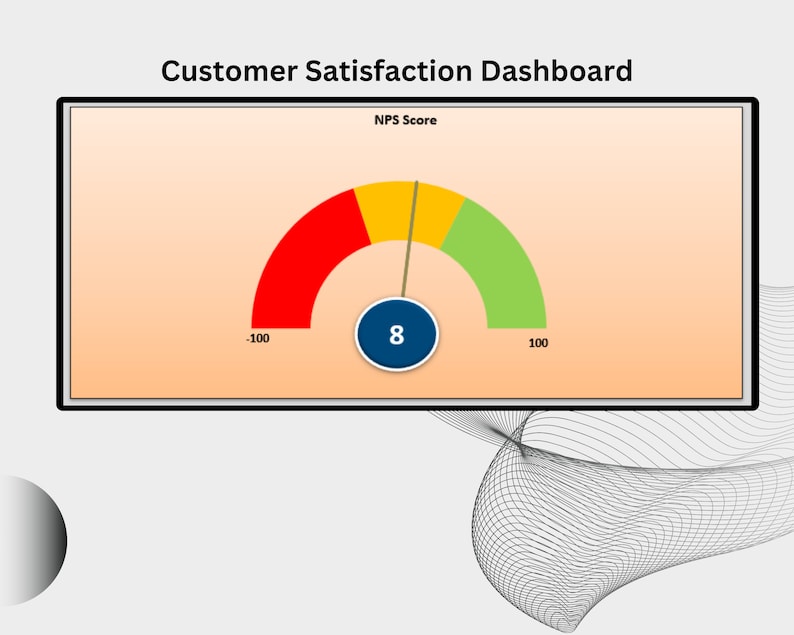 Customer Satisfaction Dashboard

NPS Score

-100

8

100